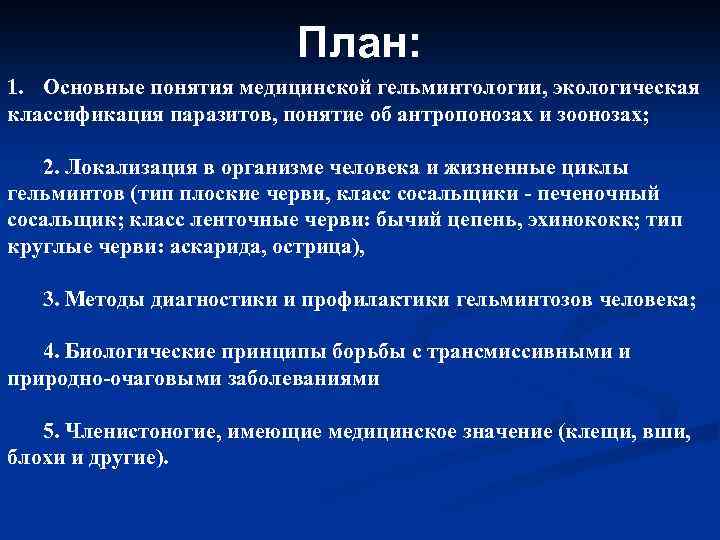 План:

1. Основные понятия медицинской гельминтологии, экологическая классификация паразитов, понятие об антропонозах и зоонозах;

2. Локализация в организме человека и жизненные циклы гельминтов (тип плоские черви, класс сосальщики - печеночный сосальщик; класс ленточные черви: бычий цепень, эхинококк; тип круглые черви: аскарида, острица),

3. Методы диагностики и профилактики гельминтозов человека;

4. Биологические принципы борьбы с трансмиссивными и природно-очаговыми заболеваниями

5. Членистоногие, имеющие медицинское значение (клещи, вши, блохи и другие).